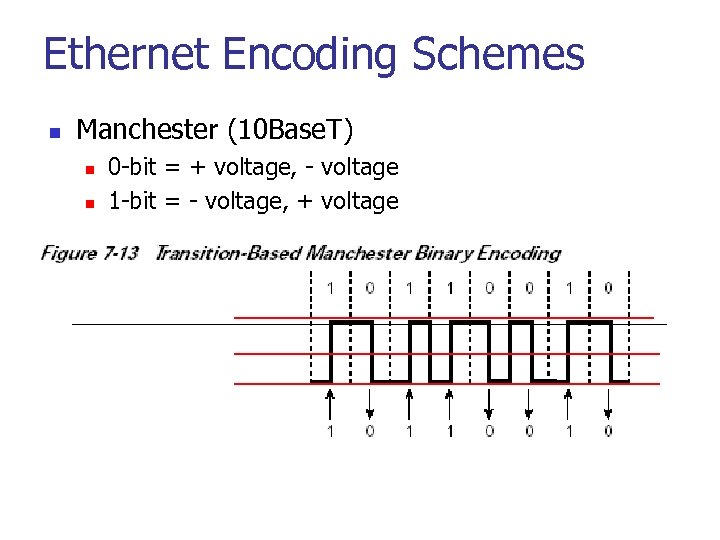 Ethernet Encoding Schemes

Manchester (10BaseT)

0-bit = + voltage, - voltage

1-bit = - voltage, + voltage

Figure 7-13 Transition-Based Manchester Binary Encoding

1 0 1 1 0 0 1 0

1 0 1 1 0 0 1 0